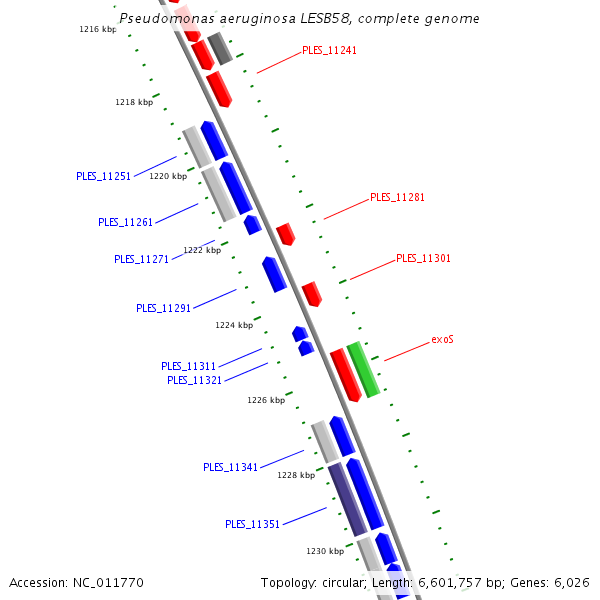 Pseudomonas aeruginosa LESB58, complete genome

1216 kbp
PLES_11241
1218 kbp
PLES_11251
1220 kbp
PLES_11281
PLES_11261
1222 kbp
PLES_11271
PLES_11301
PLES_11291
1224 kbp
exoS
PLES_11311
PLES_11321
1226 kbp
PLES_11341
1228 kbp
PLES_11351
1230 kbp

Accession: NC_011770
Topology: circular; Length: 6,601,757 bp; Genes: 6,026